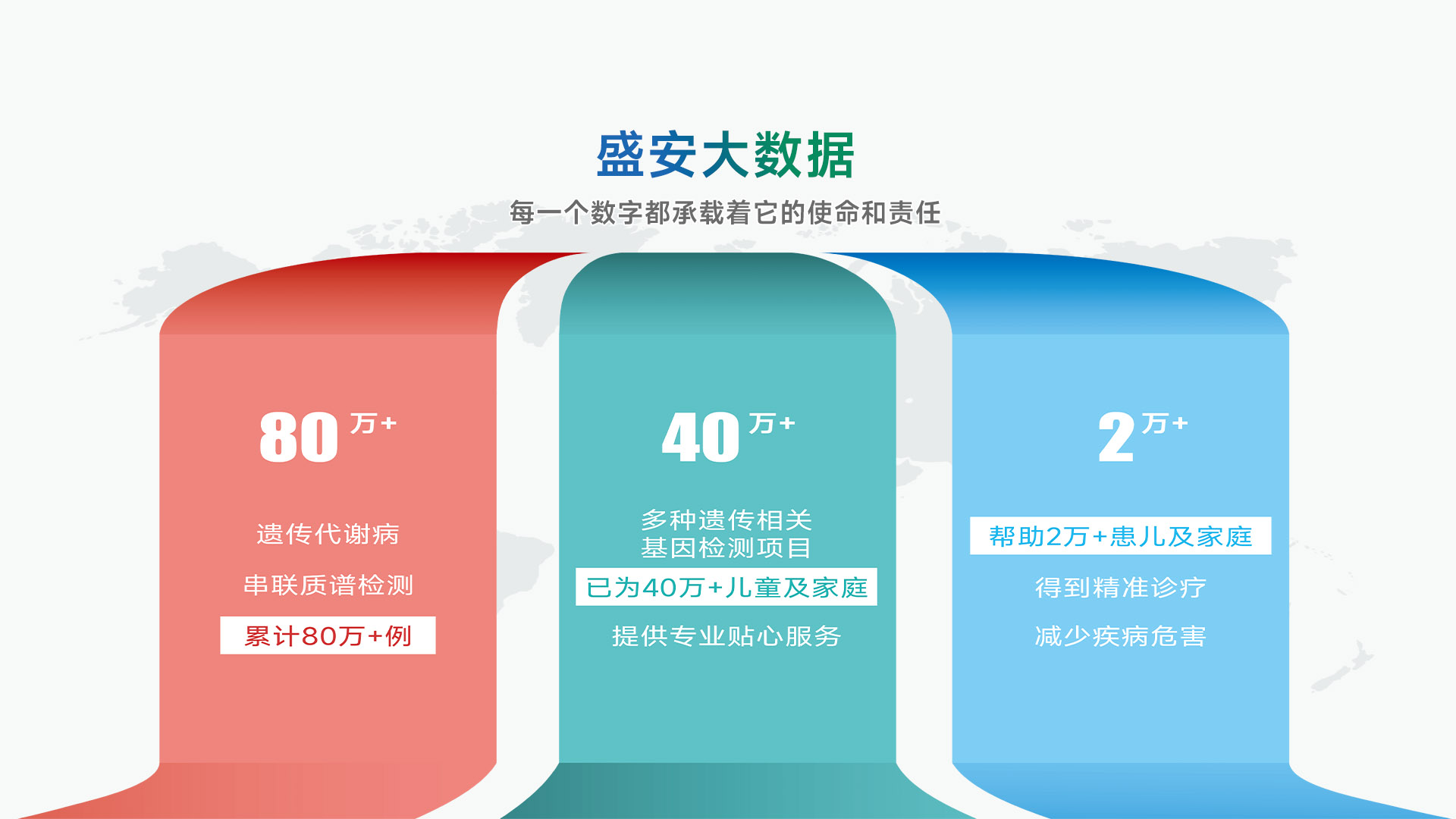 盛安大数据

每一个数字都承载着它的使命和责任

80 万+

遗传代谢病

串联质谱检测

累计80万+例

40 万+

多种遗传相关
基因检测项目

已为40万+儿童及家庭

提供专业贴心服务

2 万+

帮助2万+患儿及家庭

得到精准诊疗

减少疾病危害